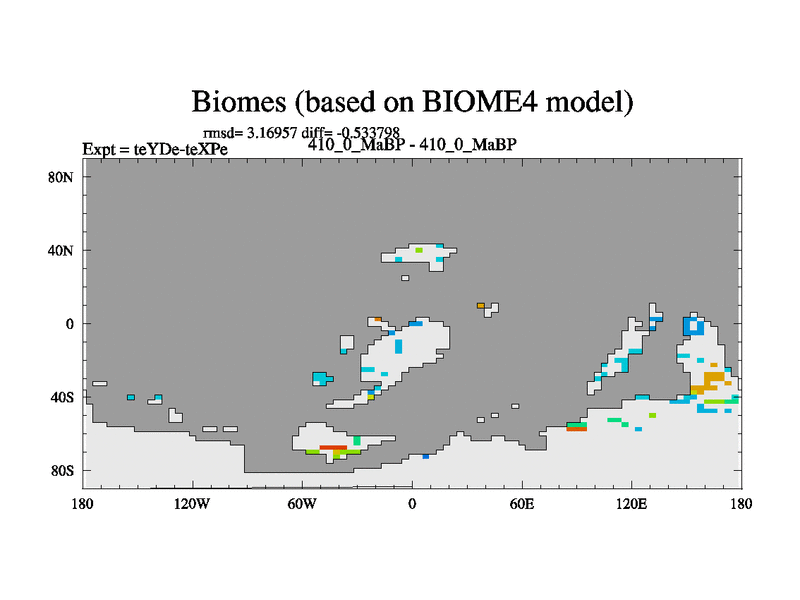 Biomes (based on BIOME4 model)

rmsd= 3.16957 diff= -0.533798
Expt = teYDe-teXPe
410_0_MaBP - 410_0_MaBP

80N
40N
0
40S
80S

180
120W
60W
0
60E
120E
180